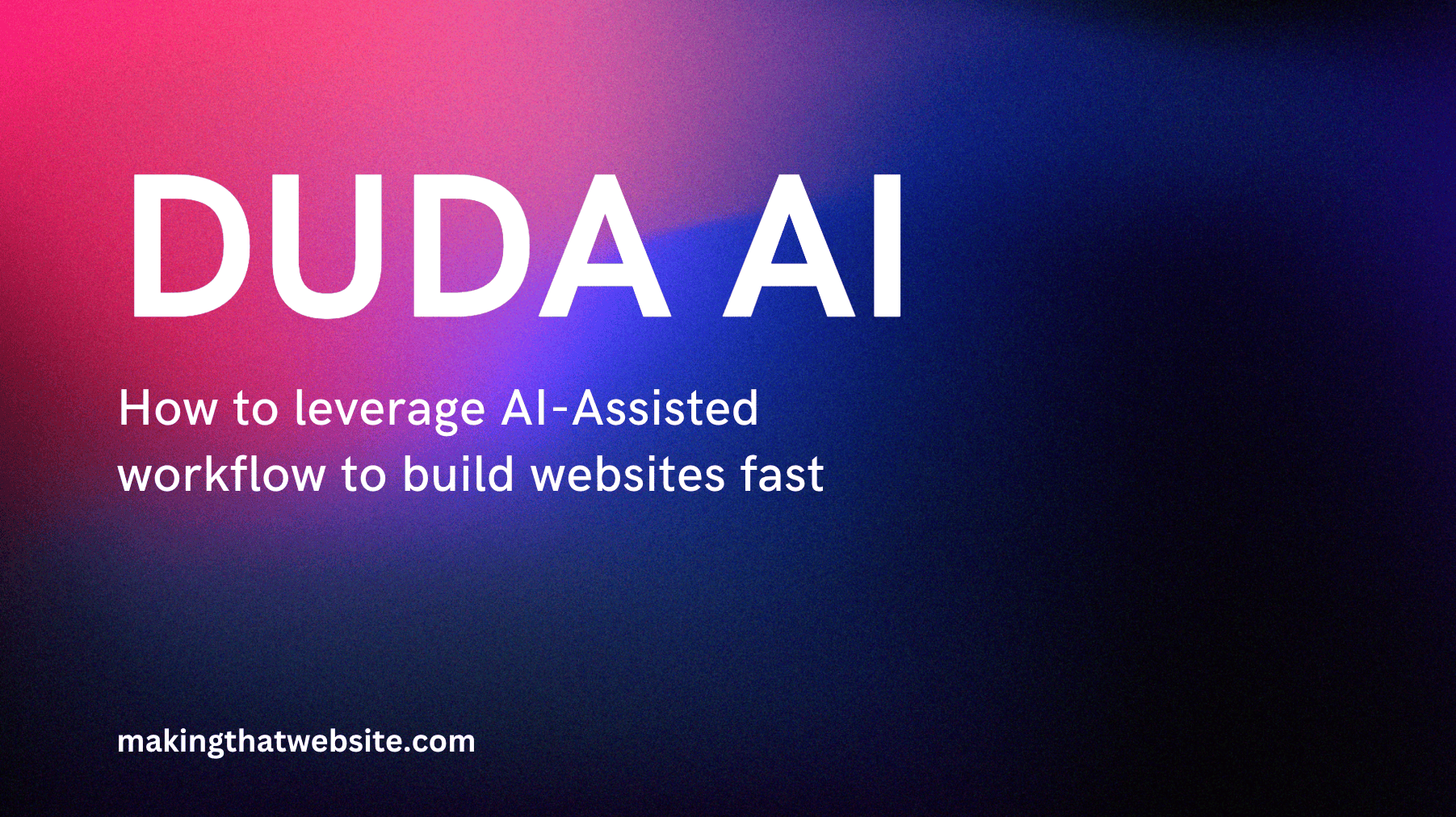 DUDA AI

How to leverage AI-Assisted workflow to build websites fast

makingthatwebsite.com